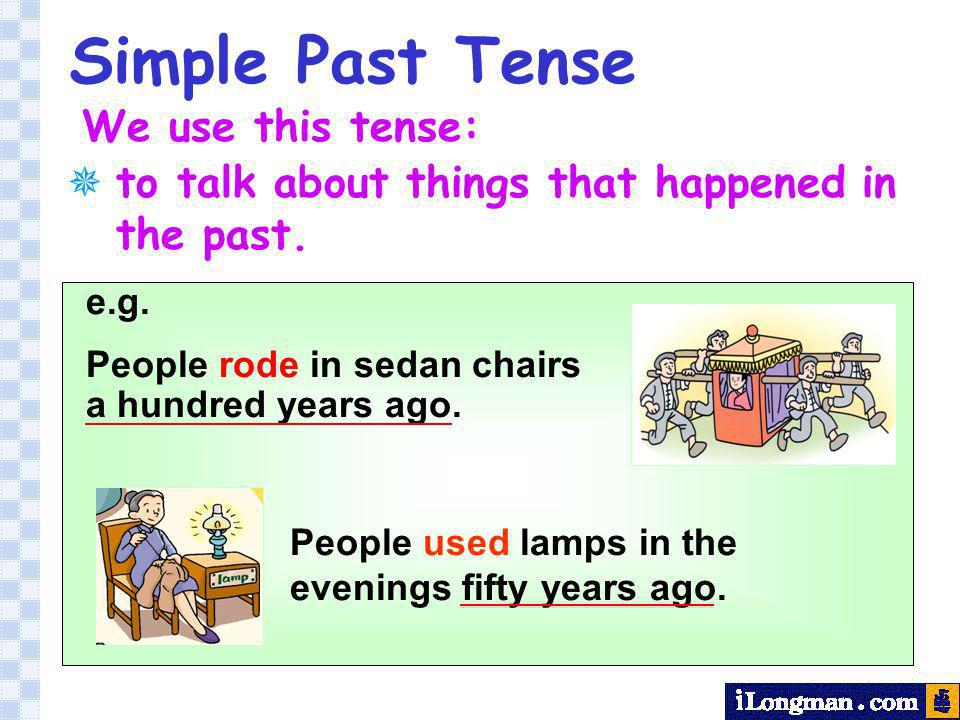 Simple Past Tense

We use this tense:

to talk about things that happened in the past.

e.g.

People rode in sedan chairs a hundred years ago.

lamp

People used lamps in the evenings fifty years ago.

iLongman.com